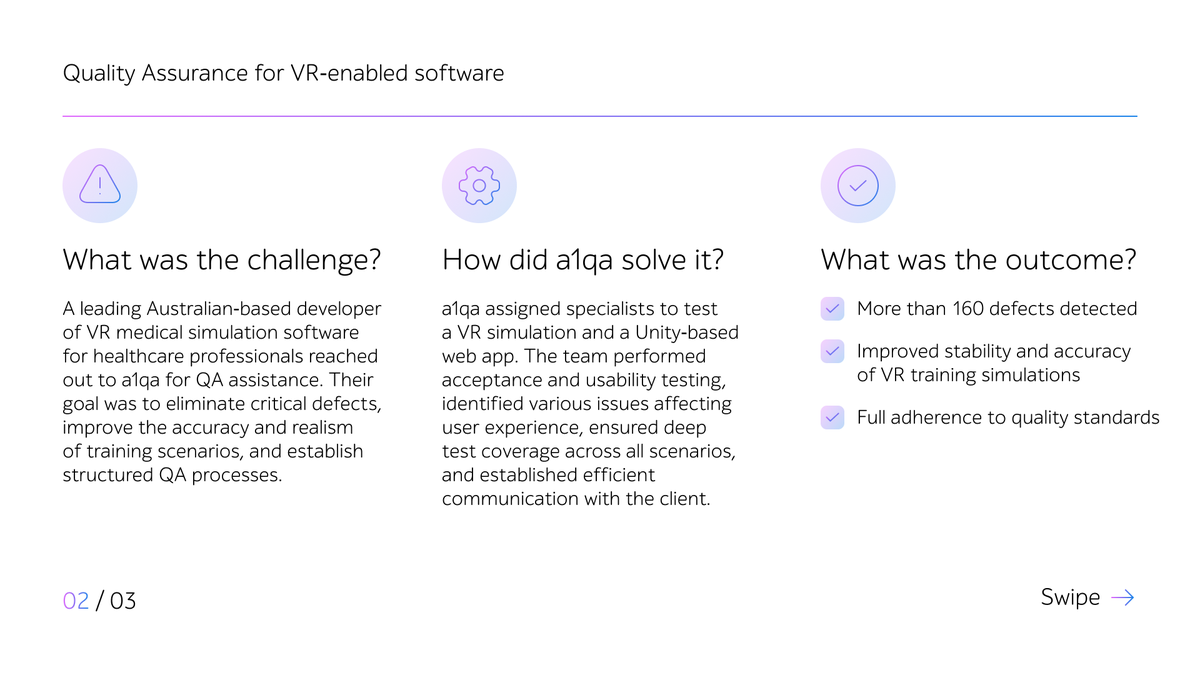 Quality Assurance for VR-enabled software

What was the challenge?

A leading Australian-based developer of VR medical simulation software for healthcare professionals reached out to a1qa for QA assistance. Their goal was to eliminate critical defects, improve the accuracy and realism of training scenarios, and establish structured QA processes.

How did a1qa solve it?

a1qa assigned specialists to test a VR simulation and a Unity-based web app. The team performed acceptance and usability testing, identified various issues affecting user experience, ensured deep test coverage across all scenarios, and established efficient communication with the client.

What was the outcome?

More than 160 defects detected

Improved stability and accuracy of VR training simulations

Full adherence to quality standards

02 / 03

Swipe